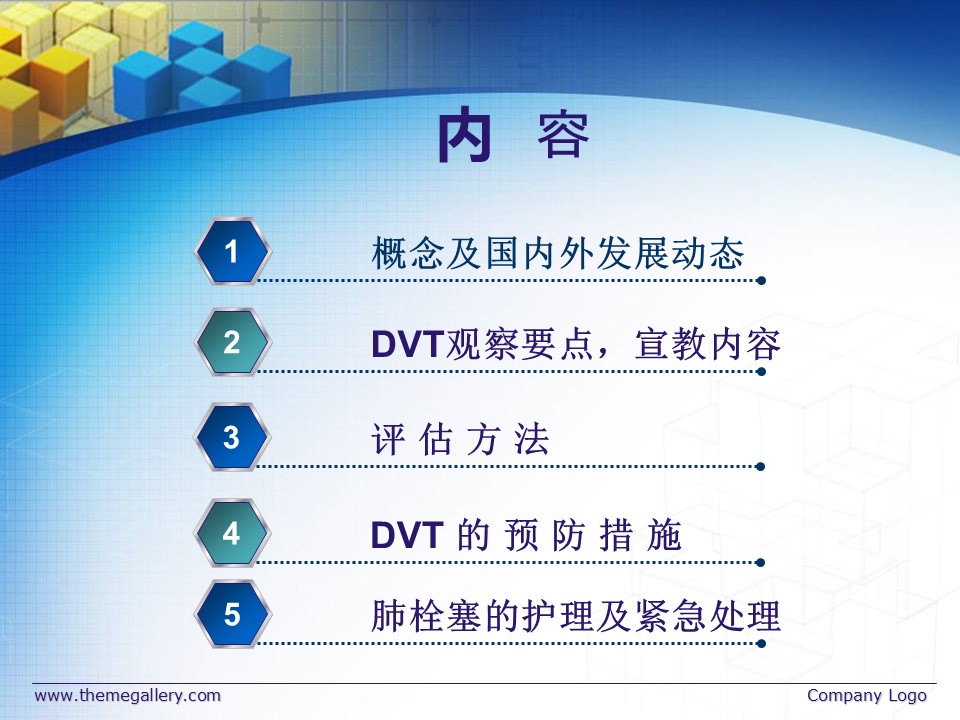 内 容

1 概念及国内外发展动态

2 DVT观察要点，宣教内容

3 评 估 方 法

4 DVT 的 预 防 措 施

5 肺栓塞的护理及紧急处理

www.themegallery.com

Company Logo